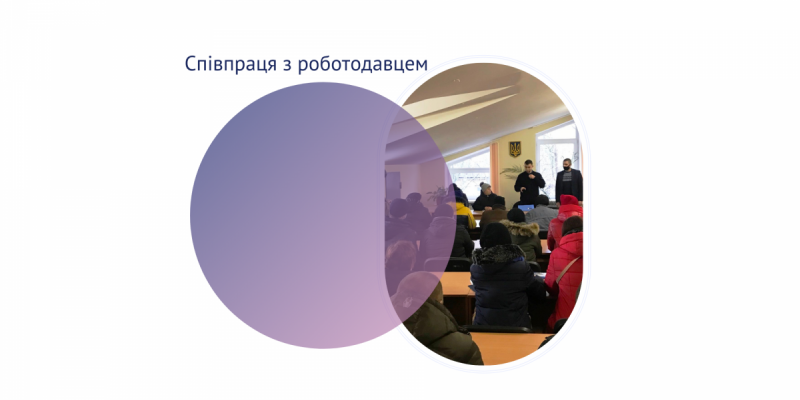 Співпраця з роботодавцем